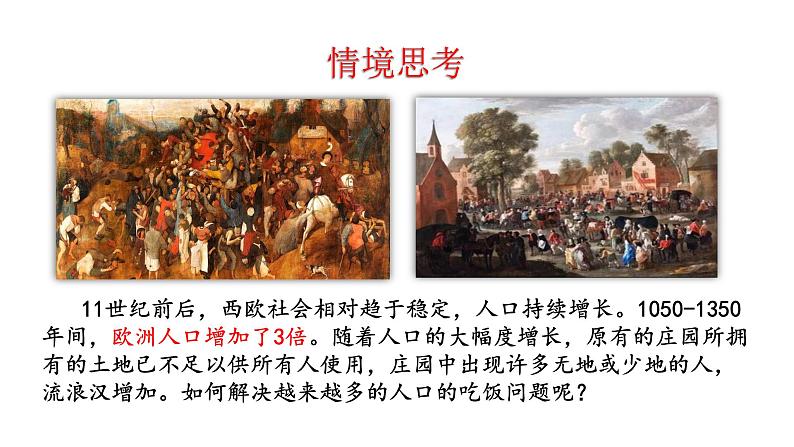 情境思考

11世纪前后，西欧社会相对趋于稳定，人口持续增长。1050-1350年间，欧洲人口增加了3倍。随着人口的大幅度增长，原有的庄园所拥有的土地已不足以供所有人使用，庄园中出现许多无地或少地的人，流浪汉增加。如何解决越来越多的人口的吃饭问题呢？